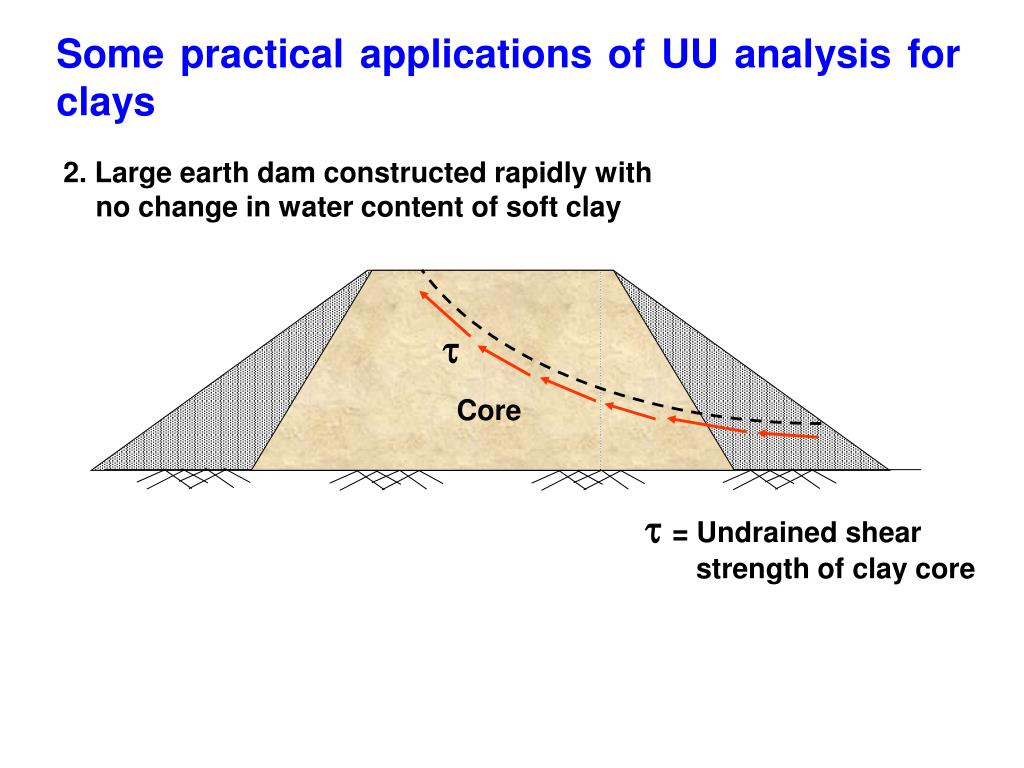 Some practical applications of UU analysis for clays

2. Large earth dam constructed rapidly with no change in water content of soft clay

$\tau$

Core

$\tau$ = Undrained shear strength of clay core